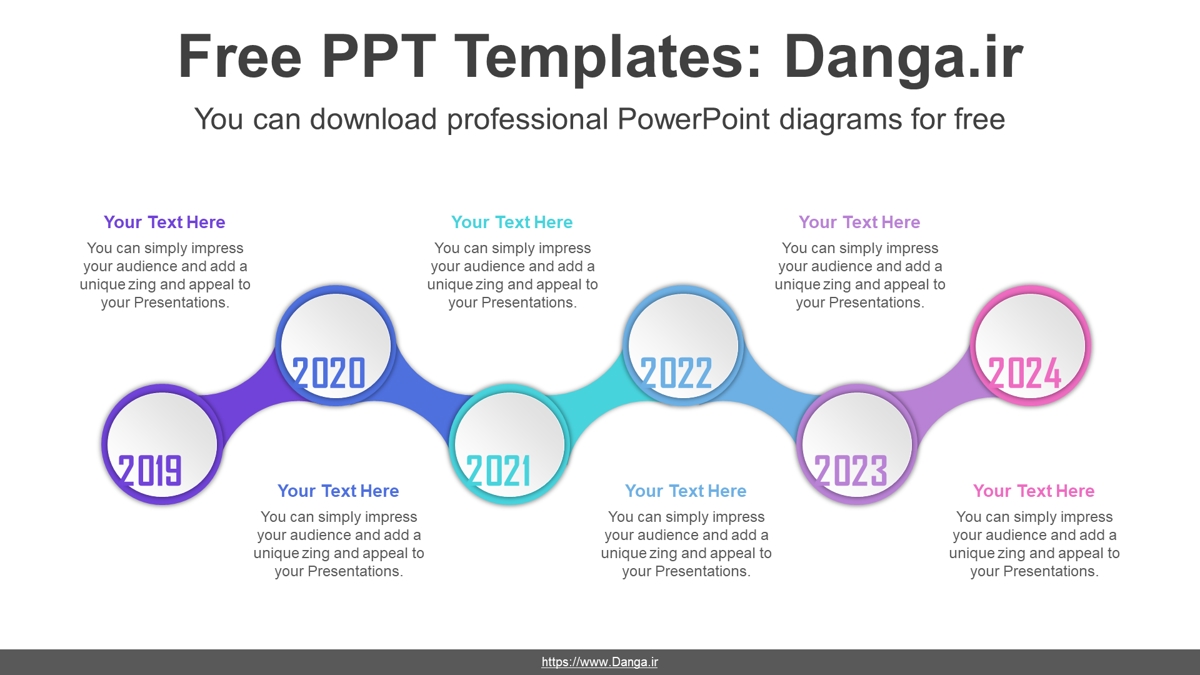 Free PPT Templates: Danga.ir

You can download professional PowerPoint diagrams for free

Your Text Here

You can simply impress your audience and add a unique zing and appeal to your Presentations.

Your Text Here

You can simply impress your audience and add a unique zing and appeal to your Presentations.

Your Text Here

You can simply impress your audience and add a unique zing and appeal to your Presentations.

2019

2020

2021

2022

2023

2024

Your Text Here

You can simply impress your audience and add a unique zing and appeal to your Presentations.

Your Text Here

You can simply impress your audience and add a unique zing and appeal to your Presentations.

Your Text Here

You can simply impress your audience and add a unique zing and appeal to your Presentations.

https://www.Danga.ir